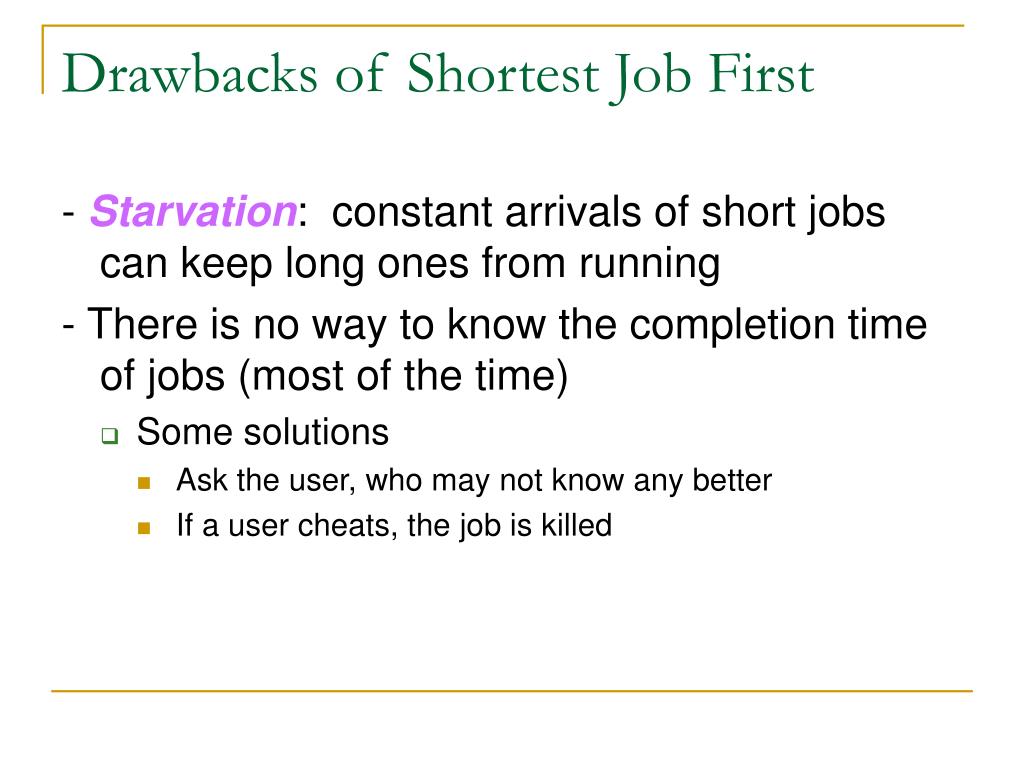 Drawbacks of Shortest Job First

- Starvation: constant arrivals of short jobs can keep long ones from running

- There is no way to know the completion time of jobs (most of the time)

Some solutions

Ask the user, who may not know any better

If a user cheats, the job is killed